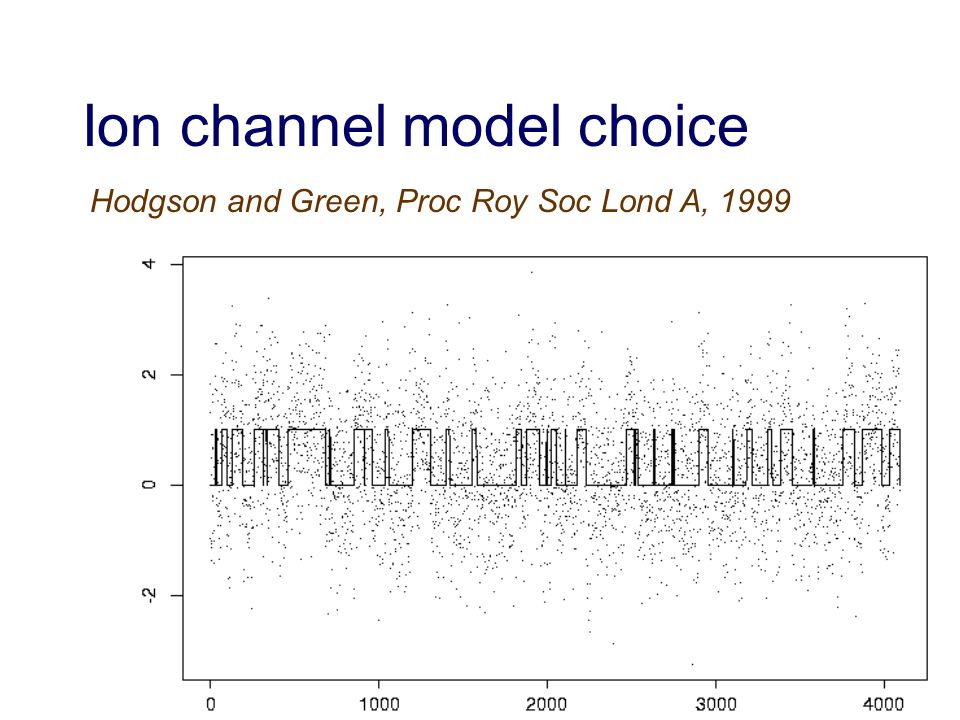 Ion channel model choice

Hodgson and Green, Proc Roy Soc Lond A, 1999

4
2
0
-2

0
1000
2000
3000
4000